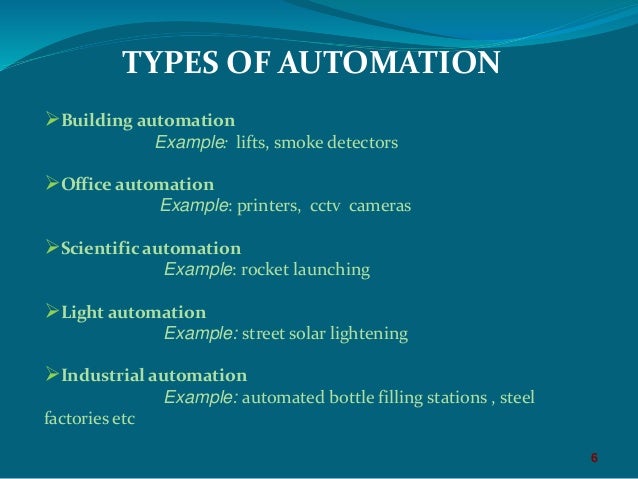 TYPES OF AUTOMATION

➢Building automation
Example: lifts, smoke detectors

➢Office automation
Example: printers, cctv cameras

➢Scientific automation
Example: rocket launching

➢Light automation
Example: street solar lightening

➢Industrial automation
Example: automated bottle filling stations , steel factories etc

6